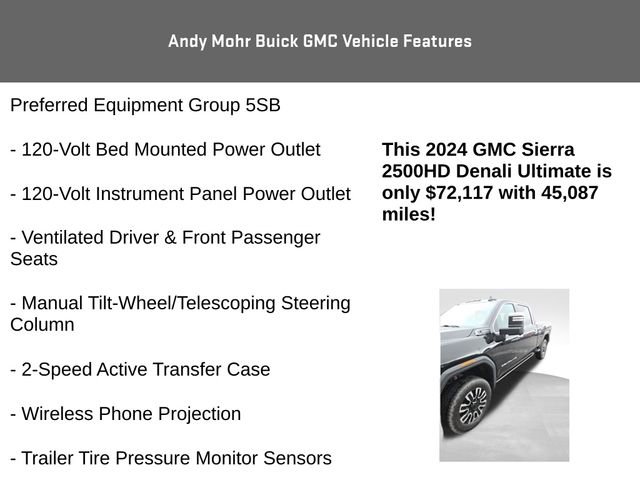 Andy Mohr Buick GMC Vehicle Features

Preferred Equipment Group 5SB

- 120-Volt Bed Mounted Power Outlet

- 120-Volt Instrument Panel Power Outlet

- Ventilated Driver & Front Passenger Seats

- Manual Tilt-Wheel/Telescoping Steering Column

- 2-Speed Active Transfer Case

- Wireless Phone Projection

- Trailer Tire Pressure Monitor Sensors

This 2024 GMC Sierra 2500HD Denali Ultimate is only $72,117 with 45,087 miles!